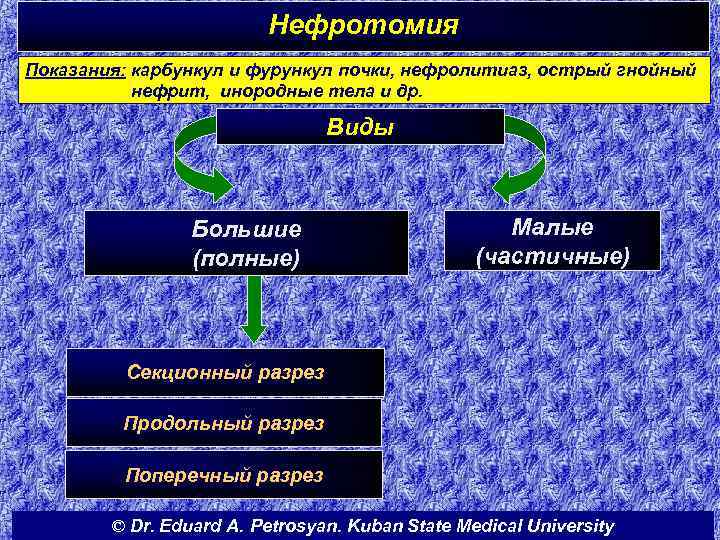 Нефротомия

Показания: карбункул и фурункул почки, нефролитиаз, острый гнойный нефрит, инородные тела и др.

Виды

Большие
(полные)

Малые
(частичные)

Секционный разрез

Продольный разрез

Поперечный разрез

© Dr. Eduard A. Petrosyan. Kuban State Medical University